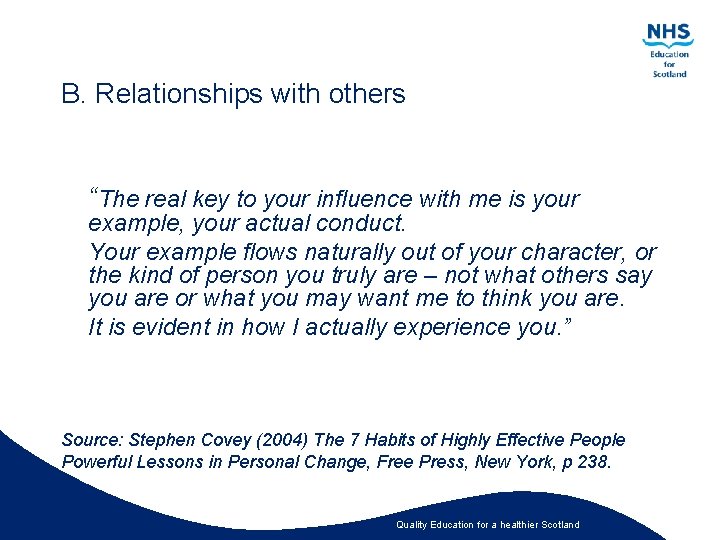 NHS
Education
for
Scotland

B. Relationships with others

“The real key to your influence with me is your example, your actual conduct.

Your example flows naturally out of your character, or the kind of person you truly are – not what others say you are or what you may want me to think you are.

It is evident in how I actually experience you.”

Source: Stephen Covey (2004) The 7 Habits of Highly Effective People Powerful Lessons in Personal Change, Free Press, New York, p 238.

Quality Education for a healthier Scotland